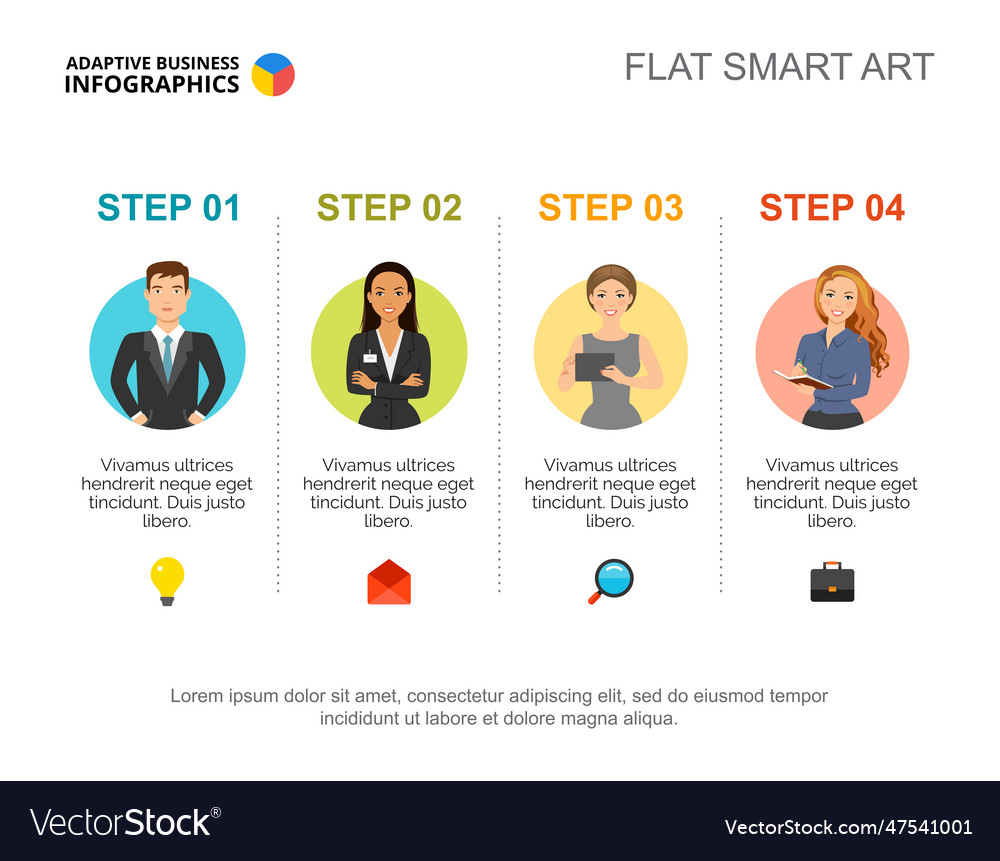 ADAPTIVE BUSINESS INFOGRAPHICS

FLAT SMART ART

STEP 01

Vivamus ultrices hendrerit neque eget tincidunt. Duis justo libero.

STEP 02

Vivamus ultrices hendrerit neque eget tincidunt. Duis justo libero.

STEP 03

Vivamus ultrices hendrerit neque eget tincidunt. Duis justo libero.

STEP 04

Vivamus ultrices hendrerit neque eget tincidunt. Duis justo libero.

Lorem ipsum dolor sit amet, consectetur adipiscing elit, sed do eiusmod tempor incididunt ut labore et dolore magna aliqua.

VectorStock®

VectorStock.com/47541001